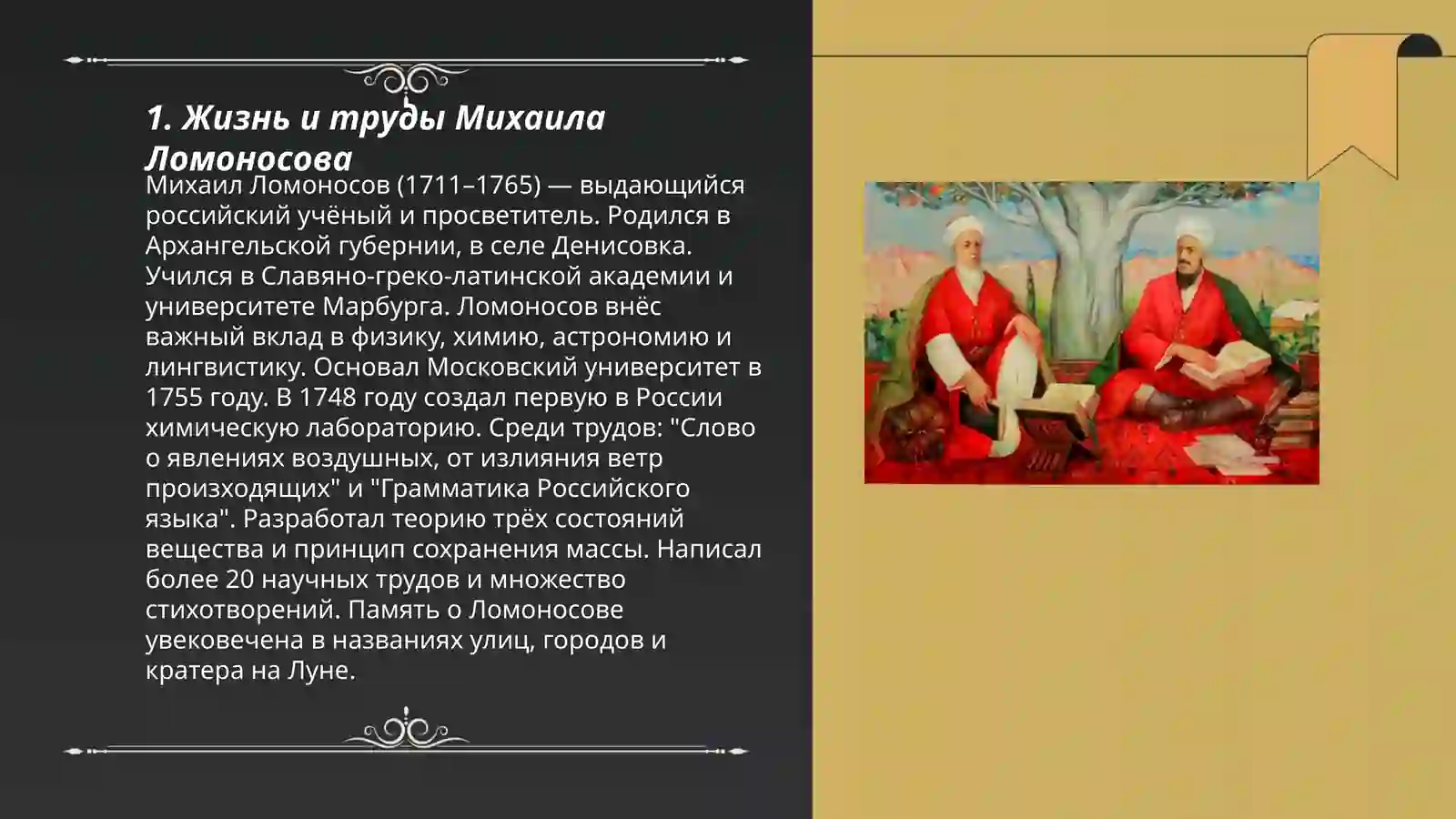 1. Жизнь и труды Михаила Ломоносова

Михаил Ломоносов (1711–1765) — выдающийся российский учёный и просветитель. Родился в Архангельской губернии, в селе Денисовка. Учился в Славяно-греко-латинской академии и университете Марбурга. Ломоносов внёс важный вклад в физику, химию, астрономию и лингвистику. Основал Московский университет в 1755 году. В 1748 году создал первую в России химическую лабораторию. Среди трудов: "Слово о явлениях воздушных, от излияния ветр происходящих" и "Грамматика Российского языка". Разработал теорию трёх состояний вещества и принцип сохранения массы. Написал более 20 научных трудов и множество стихотворений. Память о Ломоносове увековечена в названиях улиц, городов и кратера на Луне.